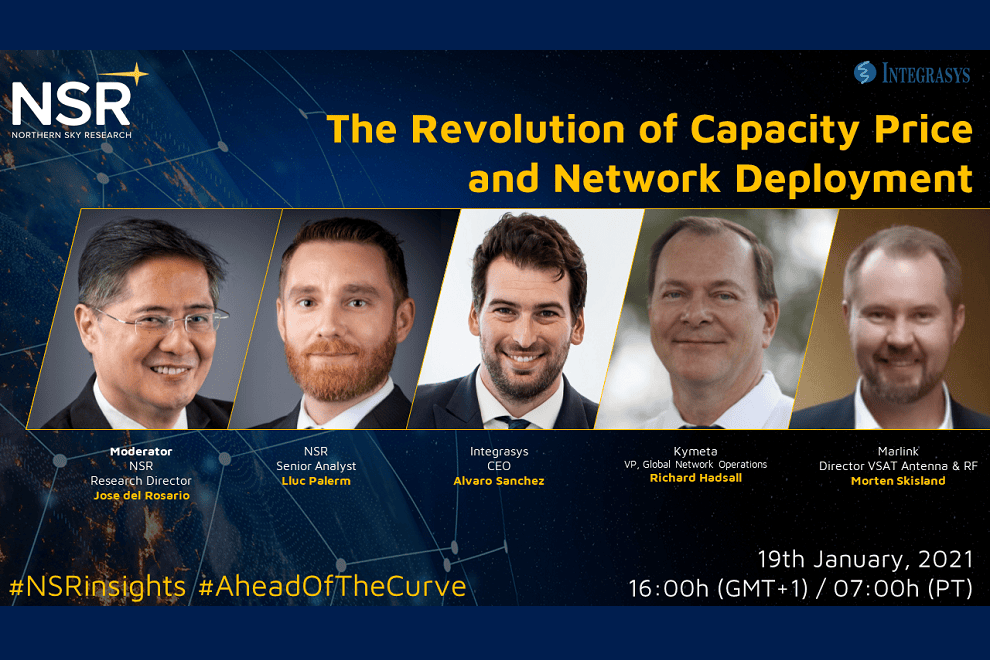 NSR
NORTHERN SKY RESEARCH

INTEGRASYS

The Revolution of Capacity Price and Network Deployment

Moderator
NSR
Research Director
Jose del Rosario

NSR
Senior Analyst
Lluc Palerm

Integrasys
CEO
Alvaro Sanchez

Kymeta
VP, Global Network Operations
Richard Hadsall

Marlink
Director VSAT Antenna & RF
Morten Skisland

#NSRinsights #AheadOfTheCurve

19th January, 2021
16:00h (GMT+1) / 07:00h (PT)